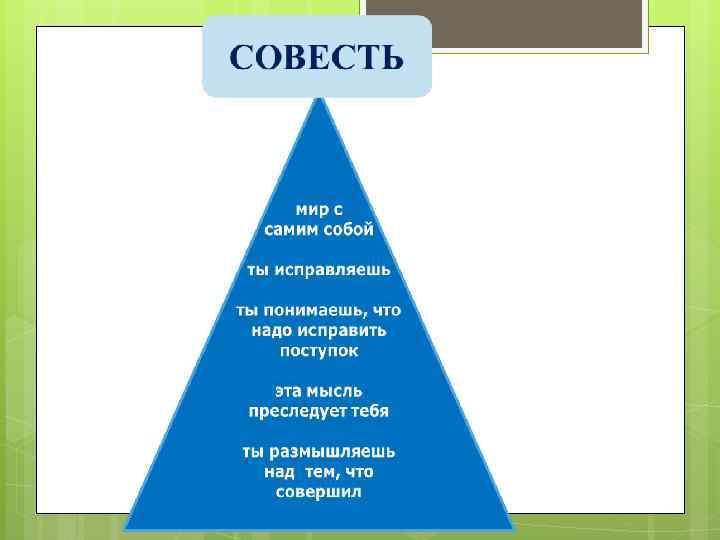 СОВЕСТЬ

мир с самим собой

ты исправляешь

ты понимаешь, что надо исправить поступок

эта мысль преследует тебя

ты размышляешь над тем, что совершил